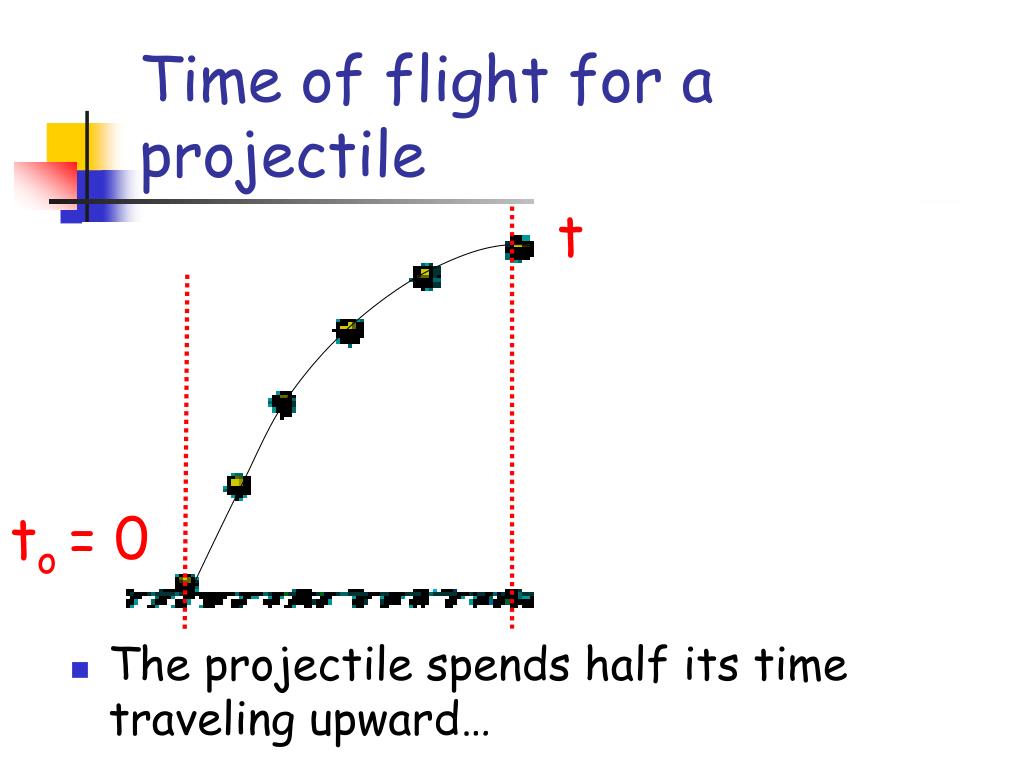 Time of flight for a projectile

t

$t_o = 0$

The projectile spends half its time traveling upward…